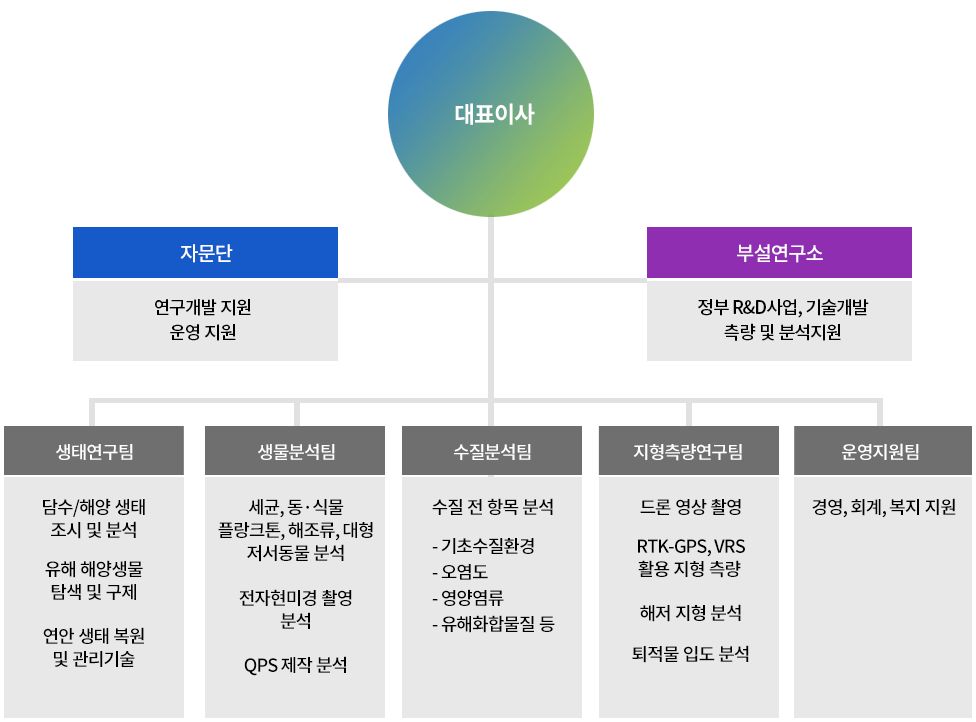 대표이사

자문단

연구개발 지원
운영 지원

부설연구소

정부 R&D사업, 기술개발
측량 및 분석지원

생태연구팀

담수/해양 생태
조시 및 분석

유해 해양생물
탐색 및 구제

연안 생태 복원
및 관리기술

생물분석팀

세균, 동·식물
플랑크톤, 해조류, 대형
저서동물 분석

전자현미경 촬영
분석

QPS 제작 분석

수질분석팀

수질 전 항목 분석

- 기초수질환경
- 오염도
- 영양염류
- 유해화합물질 등

지형측량연구팀

드론 영상 촬영

RTK-GPS, VRS
활용 지형 측량

해저 지형 분석

퇴적물 입도 분석

운영지원팀

경영, 회계, 복지 지원